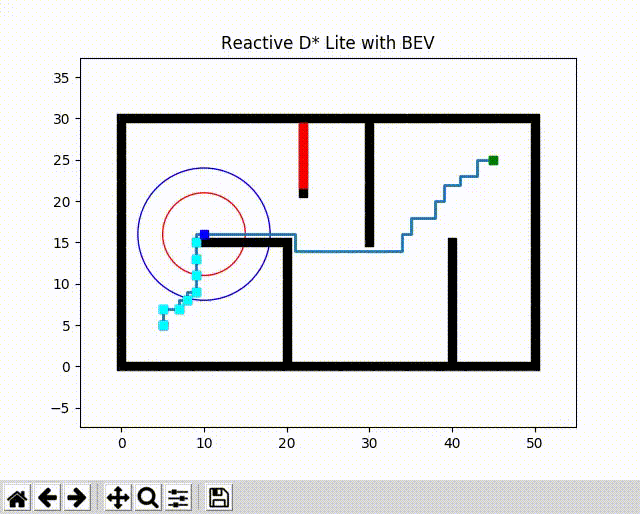 Reactive D* Lite with BEV

35
30
25
20
15
10
5
0
−5

0 10 20 30 40 50